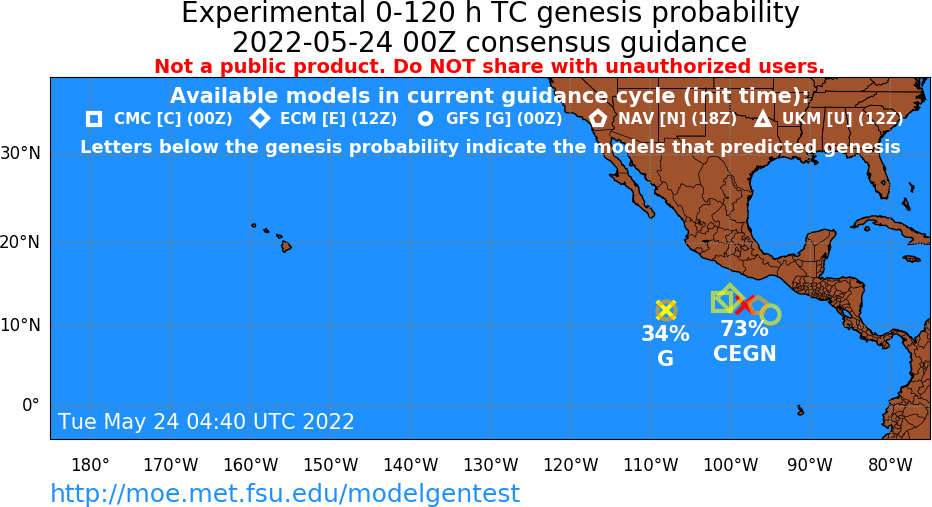 Experimental 0-120 h TC genesis probability
2022-05-24 00Z consensus guidance
Not a public product. Do NOT share with unauthorized users.

Available models in current guidance cycle (init time):
CMC [C] (00Z) ECM [E] (12Z) GFS [G] (00Z) NAV [N] (18Z) UKM [U] (12Z)
Letters below the genesis probability indicate the models that predicted genesis

30°N
20°N
10°N
0°

34%
G

73%
CEGN

Tue May 24 04:40 UTC 2022

180° 170°W 160°W 150°W 140°W 130°W 120°W 110°W 100°W 90°W 80°W

http://moe.met.fsu.edu/modelgentest